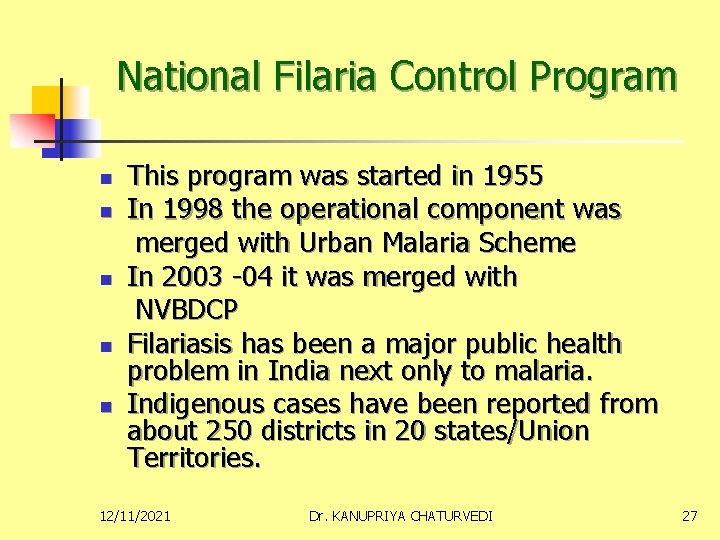 National Filaria Control Program

- This program was started in 1955
- In 1998 the operational component was merged with Urban Malaria Scheme
- In 2003 -04 it was merged with NVBDCP
- Filariasis has been a major public health problem in India next only to malaria.
- Indigenous cases have been reported from about 250 districts in 20 states/Union Territories.

12/11/2021 Dr. KANUPRIYA CHATURVEDI 27